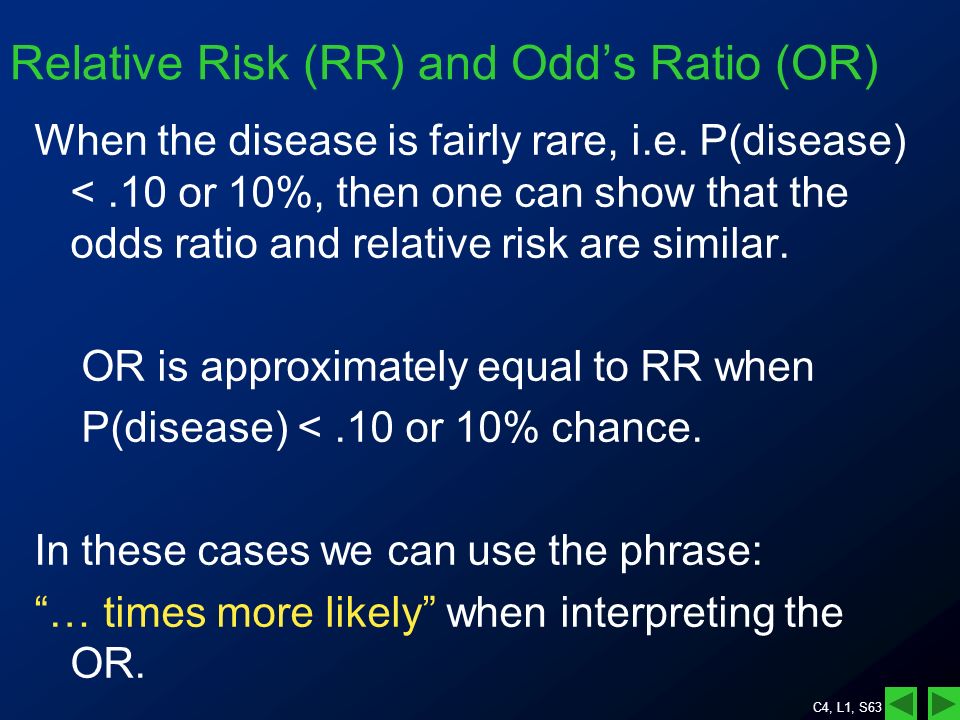 Relative Risk (RR) and Odd’s Ratio (OR)

When the disease is fairly rare, i.e. P(disease) < .10 or 10%, then one can show that the odds ratio and relative risk are similar.

OR is approximately equal to RR when P(disease) < .10 or 10% chance.

In these cases we can use the phrase:
“… times more likely” when interpreting the OR.

C4, L1, S63